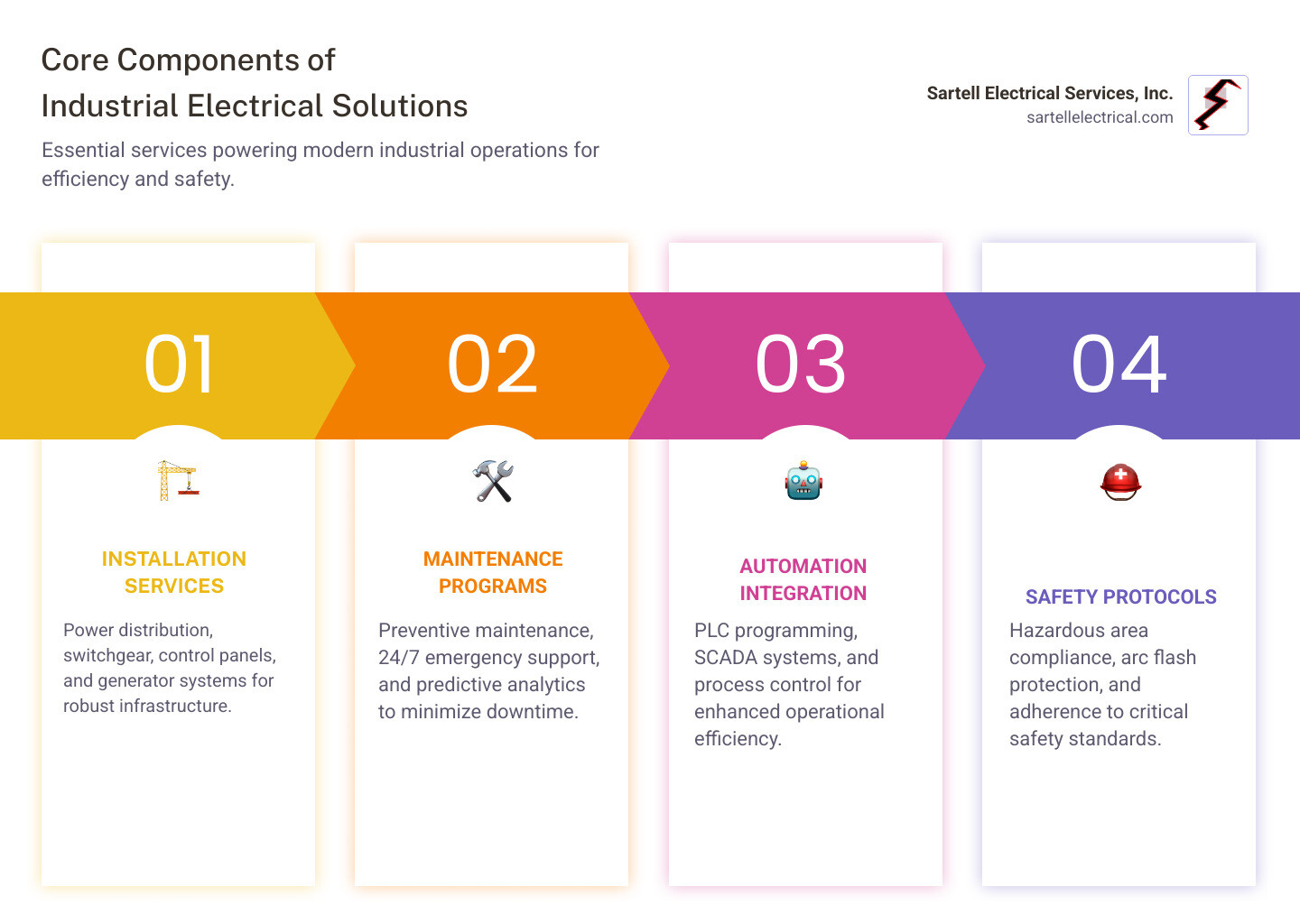 Core Components of Industrial Electrical Solutions

Essential services powering modern industrial operations for efficiency and safety.

Sartell Electrical Services, Inc.
sartellelectrical.com

01

INSTALLATION SERVICES

Power distribution, switchgear, control panels, and generator systems for robust infrastructure.

02

MAINTENANCE PROGRAMS

Preventive maintenance, 24/7 emergency support, and predictive analytics to minimize downtime.

03

AUTOMATION INTEGRATION

PLC programming, SCADA systems, and process control for enhanced operational efficiency.

04

SAFETY PROTOCOLS

Hazardous area compliance, arc flash protection, and adherence to critical safety standards.